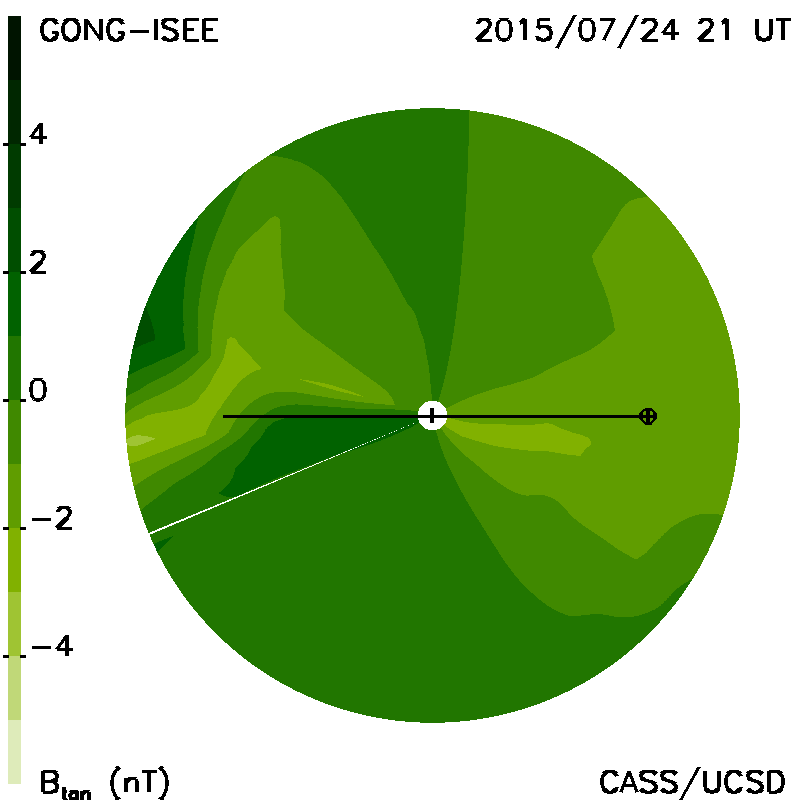 GONG-ISEE

2015/07/24 21 UT

4

2

0

−2

−4

$B_{tan}$ (nT)

CASS/UCSD